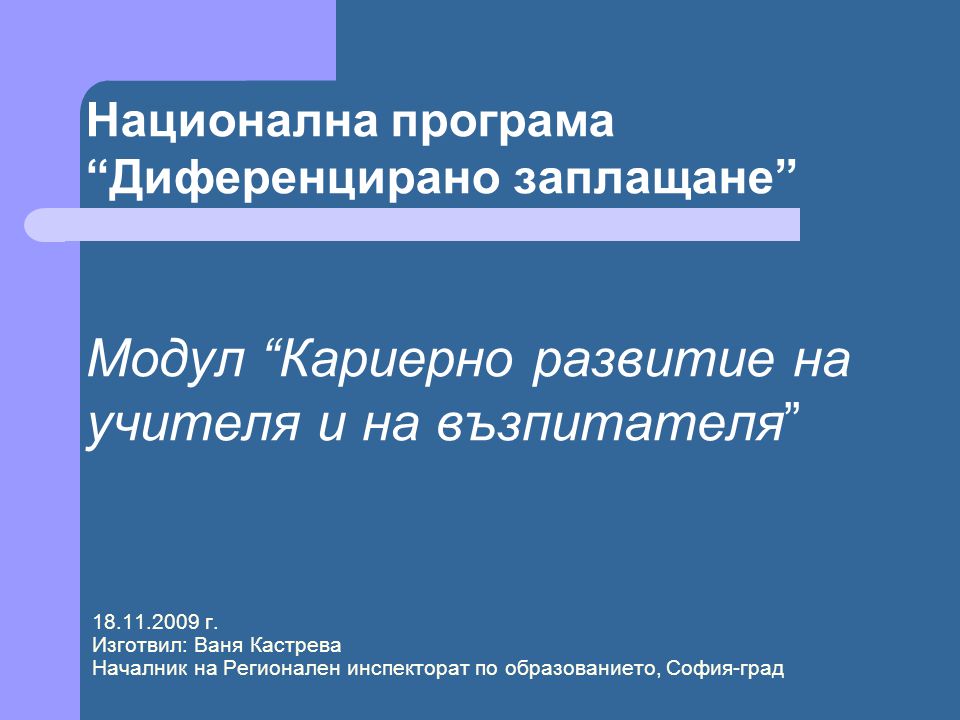 Национална програма “Диференцирано заплащане”

Модул “Кариерно развитие на учителя и на възпитателя”

18.11.2009 г.
Изготвил: Ваня Кастрева
Началник на Регионален инспекторат по образованието, София-град